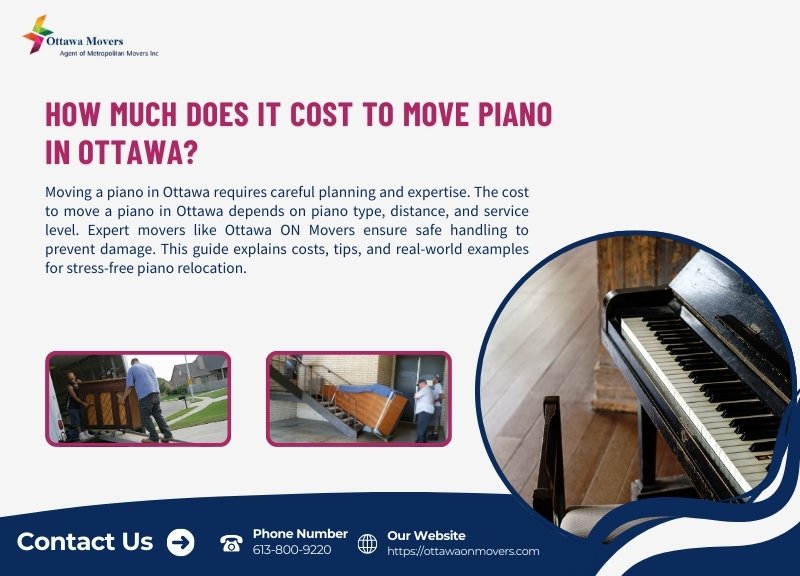 Ottawa Movers
Agent of Metropolitan Movers Inc

HOW MUCH DOES IT COST TO MOVE PIANO IN OTTAWA?

Moving a piano in Ottawa requires careful planning and expertise. The cost to move a piano in Ottawa depends on piano type, distance, and service level. Expert movers like Ottawa ON Movers ensure safe handling to prevent damage. This guide explains costs, tips, and real-world examples for stress-free piano relocation.

Contact Us

Phone Number
613-800-9220

Our Website
https://ottawaonmovers.com